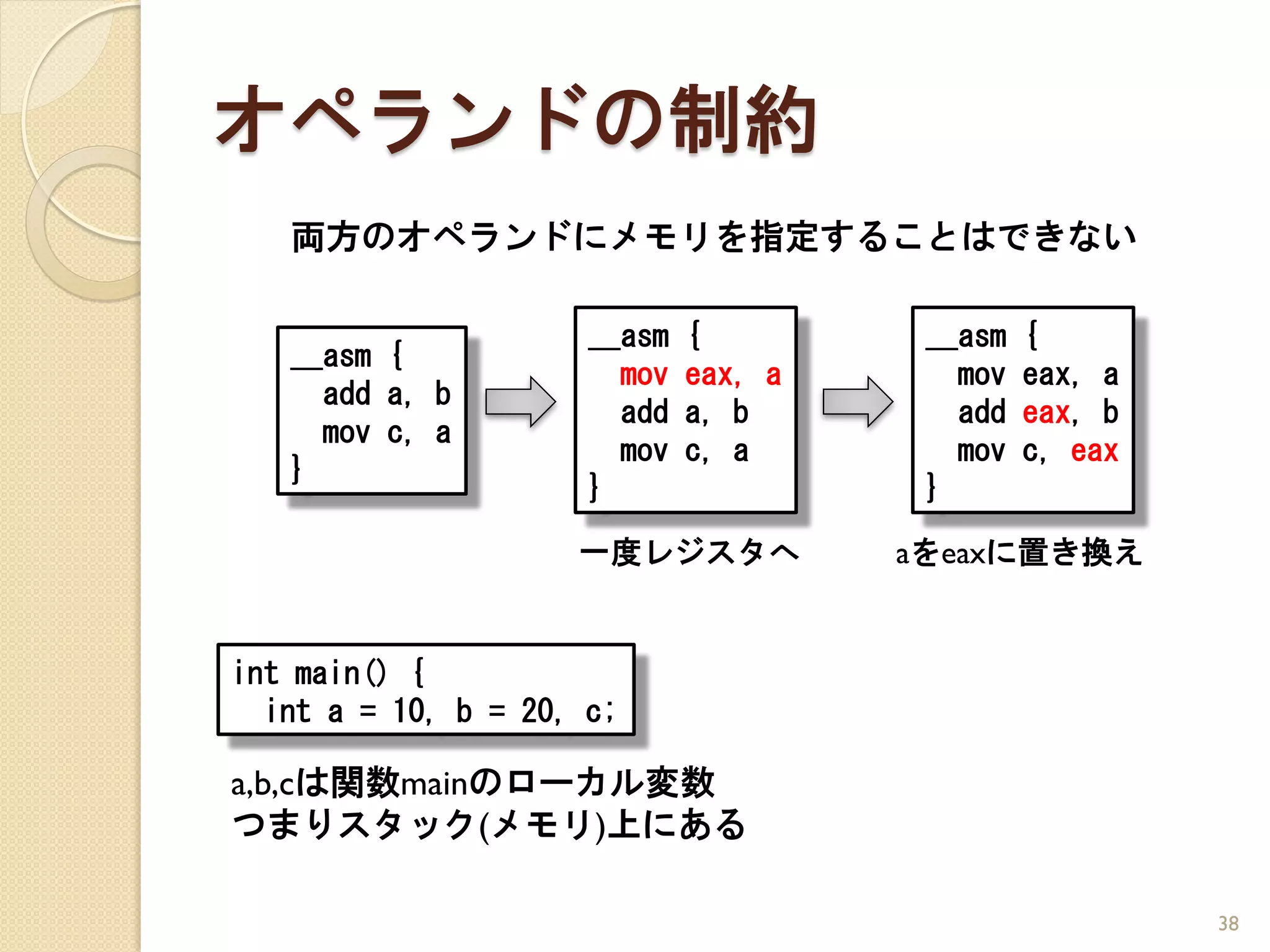 オペランドの制約

両方のオペランドにメモリを指定することはできない

__asm {
  add a, b
  mov c, a
}

__asm {
  mov eax, a
  add a, b
  mov c, a
}

一度レジスタへ

__asm {
  mov eax, a
  add eax, b
  mov c, eax
}

aをeaxに置き換え

int main() {
  int a = 10, b = 20, c;

a,b,cは関数mainのローカル変数
つまりスタック(メモリ)上にある

38